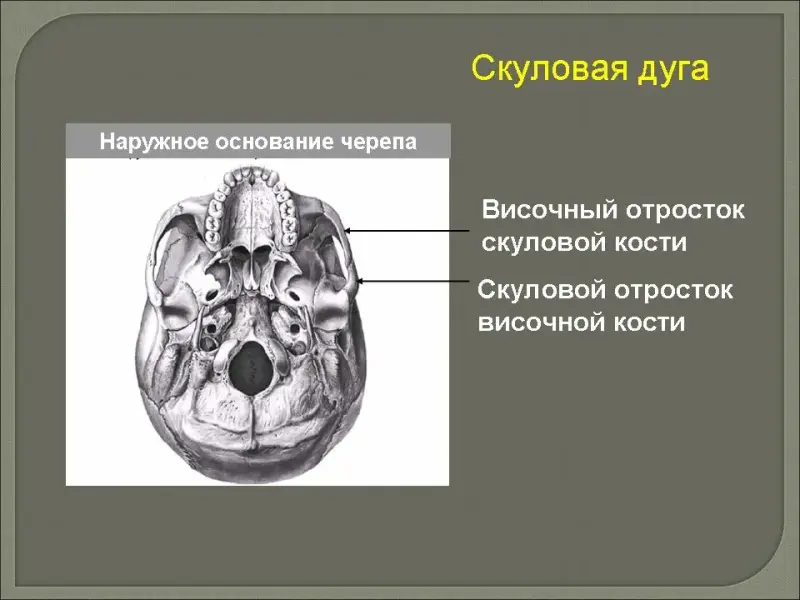 Скуловая дуга

Наружное основание черепа

Височный отросток скуловой кости

Скуловой отросток височной кости